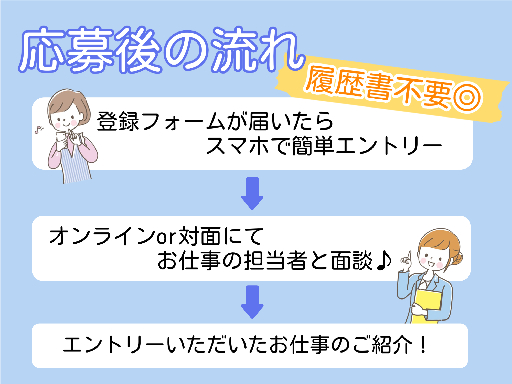 応募後の流れ

履歴書不要◎

登録フォームが届いたら
スマホで簡単エントリー

オンラインor対面にて
お仕事の担当者と面談♪

エントリーいただいたお仕事のご紹介！